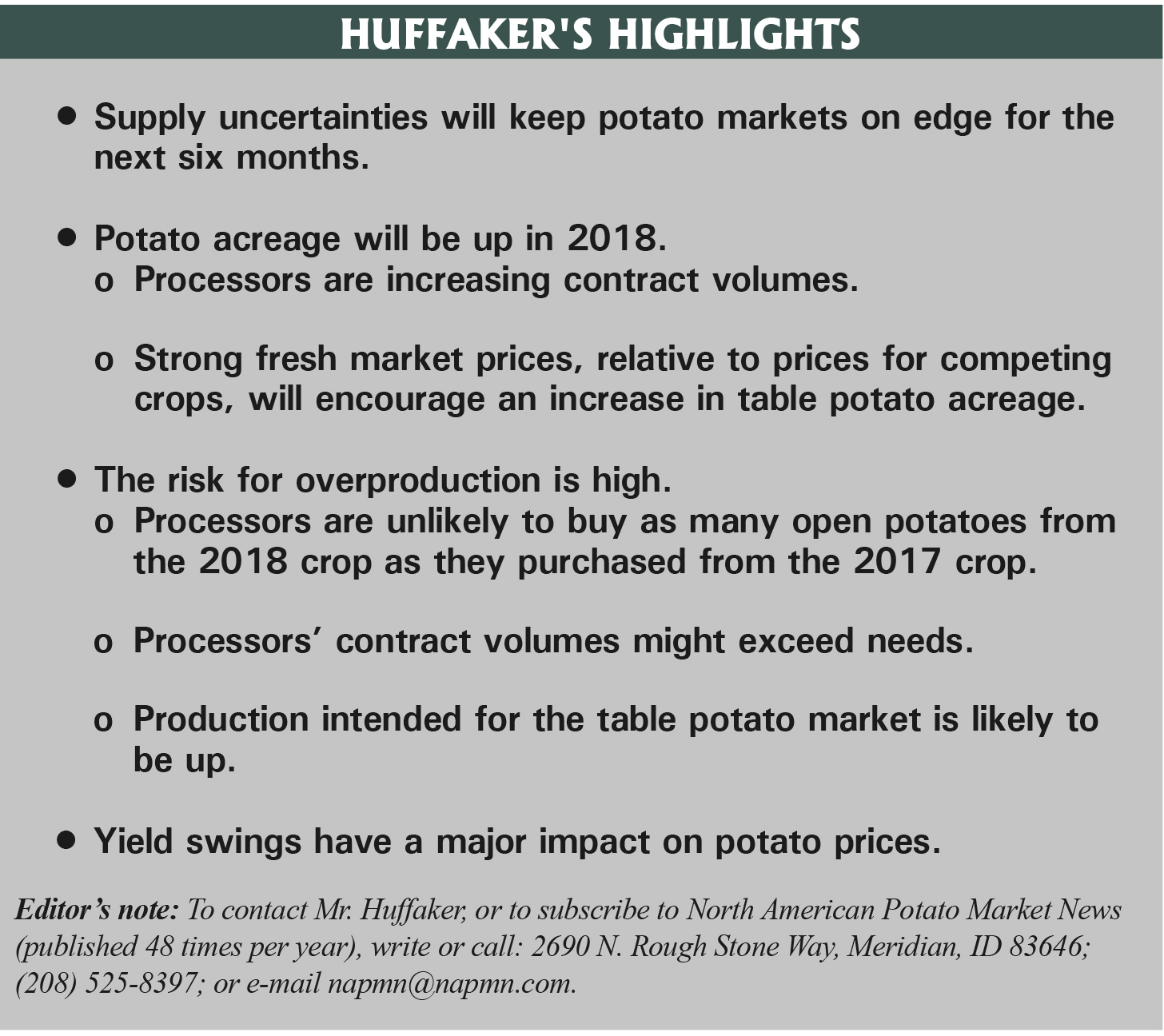 HUFFAKER'S HIGHLIGHTS

• Supply uncertainties will keep potato markets on edge for the next six months.

• Potato acreage will be up in 2018.
o Processors are increasing contract volumes.

o Strong fresh market prices, relative to prices for competing crops, will encourage an increase in table potato acreage.

• The risk for overproduction is high.
o Processors are unlikely to buy as many open potatoes from the 2018 crop as they purchased from the 2017 crop.

o Processors' contract volumes might exceed needs.

o Production intended for the table potato market is likely to be up.

• Yield swings have a major impact on potato prices.

Editor's note: To contact Mr. Huffaker, or to subscribe to North American Potato Market News (published 48 times per year), write or call: 2690 N. Rough Stone Way, Meridian, ID 83646; (208) 525-8397; or e-mail napmn@napmn.com.